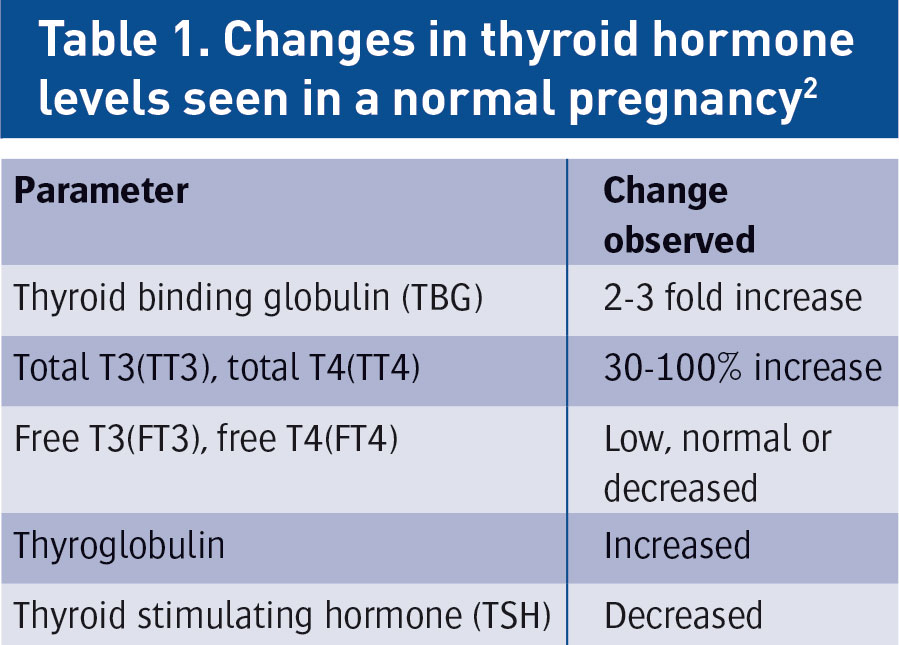 Table 1. Changes in thyroid hormone levels seen in a normal pregnancy$^2$

| Parameter | Change observed |
|---|---|
| Thyroid binding globulin (TBG) | 2-3 fold increase |
| Total T3(TT3), total T4(TT4) | 30-100% increase |
| Free T3(FT3), free T4(FT4) | Low, normal or decreased |
| Thyroglobulin | Increased |
| Thyroid stimulating hormone (TSH) | Decreased |